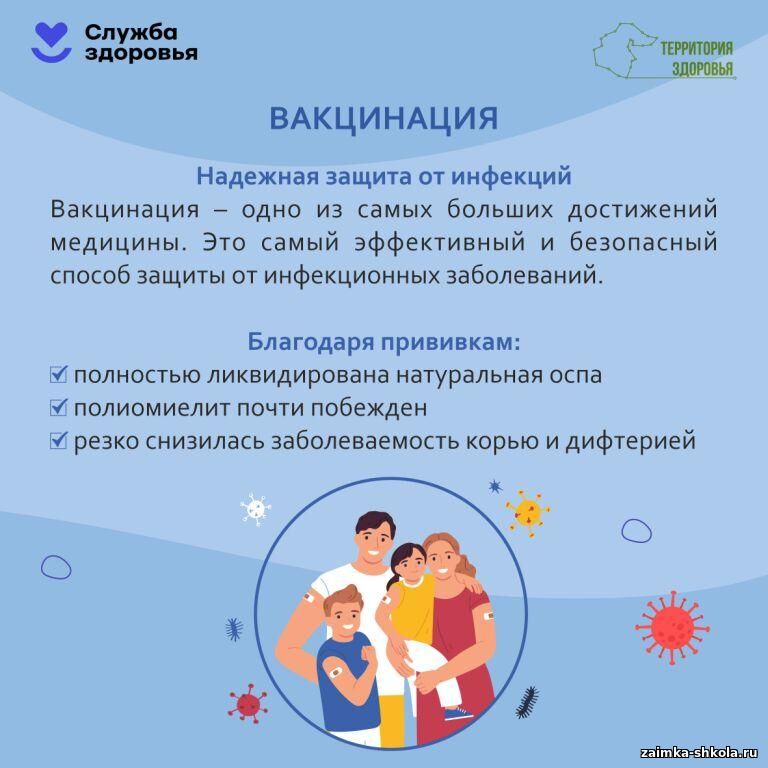 Служба здоровья

ТЕРРИТОРИЯ ЗДОРОВЬЯ

ВАКЦИНАЦИЯ

Надежная защита от инфекций

Вакцинация – одно из самых больших достижений медицины. Это самый эффективный и безопасный способ защиты от инфекционных заболеваний.

Благодаря прививкам:

☑ полностью ликвидирована натуральная оспа
☑ полиомиелит почти побежден
☑ резко снизилась заболеваемость корью и дифтерией

zaimka-shkola.ru